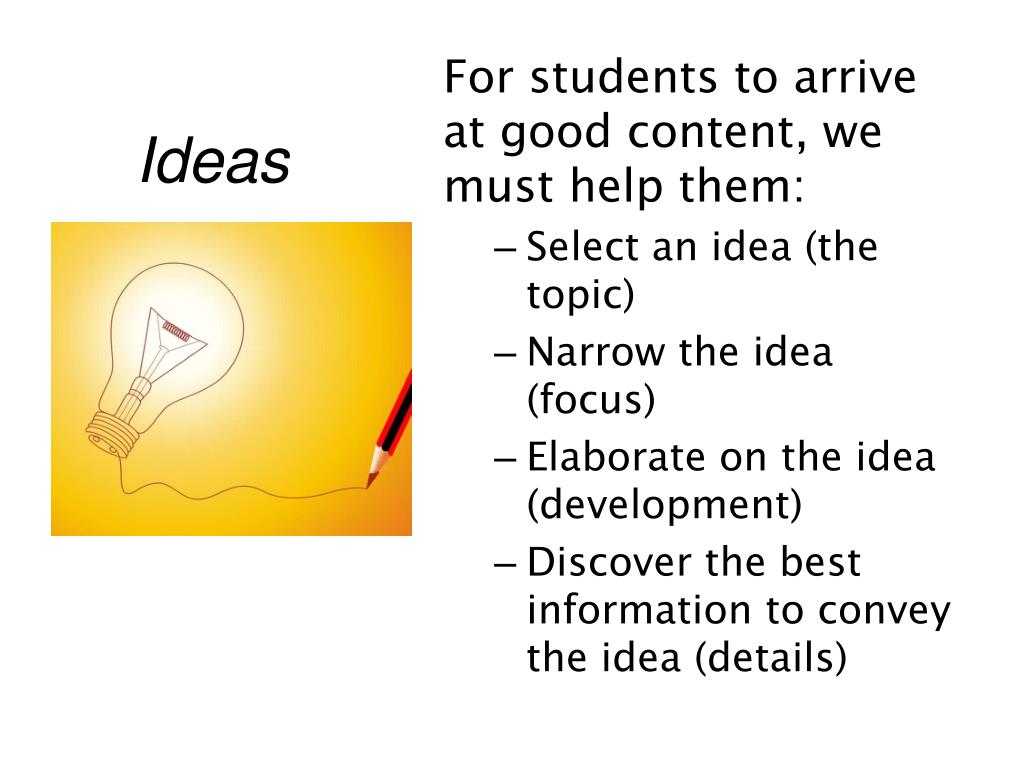 Ideas

For students to arrive at good content, we must help them:

– Select an idea (the topic)
– Narrow the idea (focus)
– Elaborate on the idea (development)
– Discover the best information to convey the idea (details)